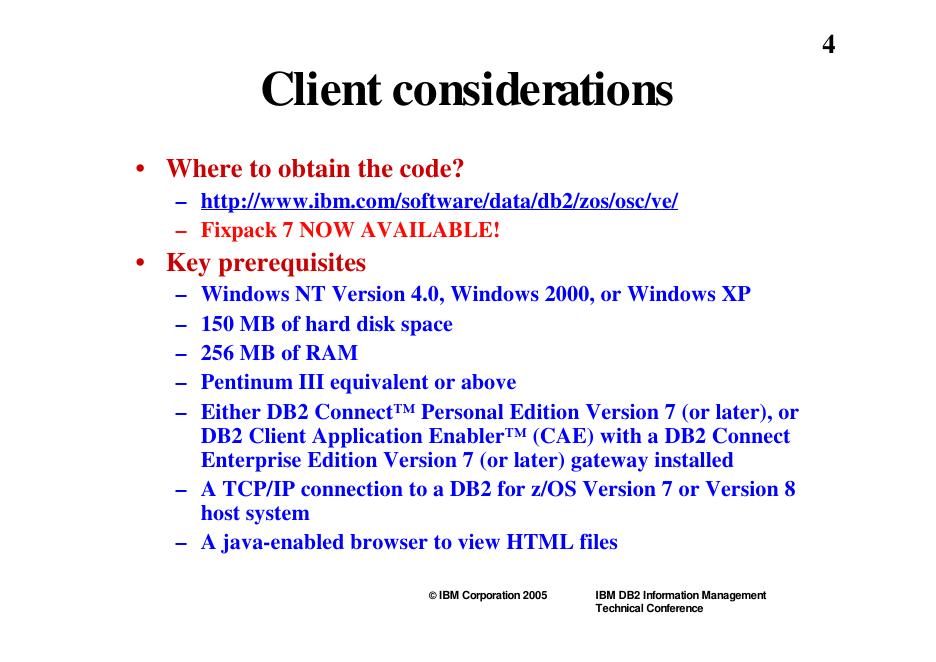 4

Client considerations

• Where to obtain the code?
 – http://www.ibm.com/software/data/db2/zos/osc/ve/
 – Fixpack 7 NOW AVAILABLE!
• Key prerequisites
 – Windows NT Version 4.0, Windows 2000, or Windows XP
 – 150 MB of hard disk space
 – 256 MB of RAM
 – Pentinum III equivalent or above
 – Either DB2 Connect™ Personal Edition Version 7 (or later), or DB2 Client Application Enabler™ (CAE) with a DB2 Connect Enterprise Edition Version 7 (or later) gateway installed
 – A TCP/IP connection to a DB2 for z/OS Version 7 or Version 8 host system
 – A java-enabled browser to view HTML files

© IBM Corporation 2005

IBM DB2 Information Management Technical Conference